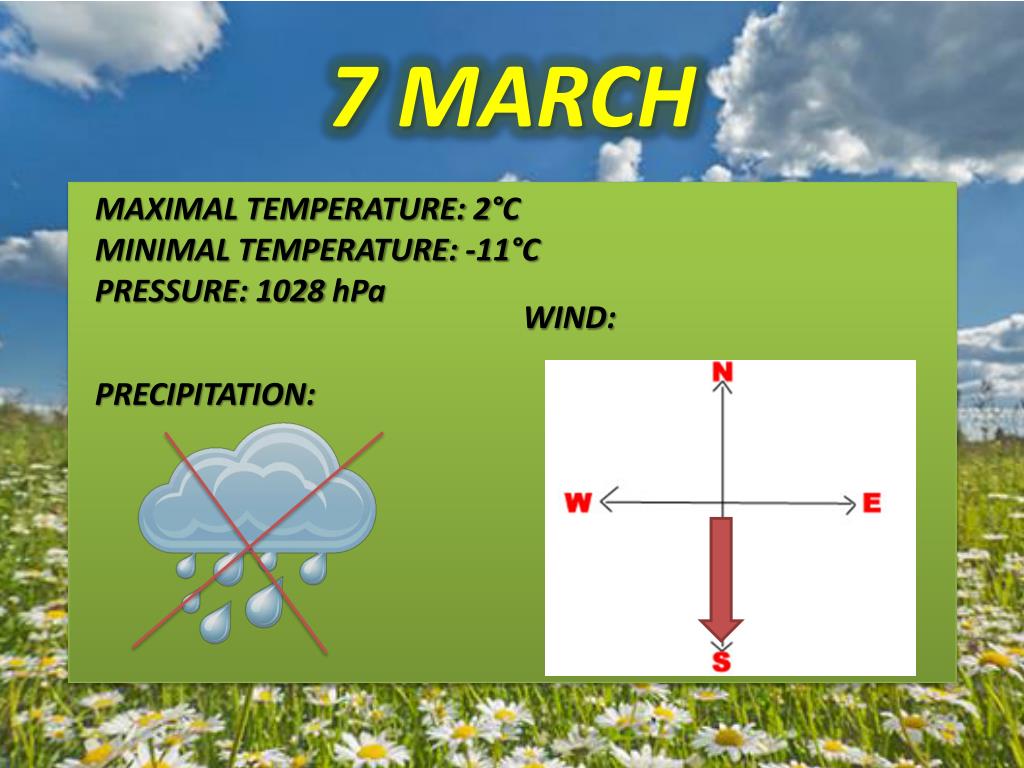 7 MARCH

MAXIMAL TEMPERATURE: 2°C
MINIMAL TEMPERATURE: -11°C
PRESSURE: 1028 hPa

WIND:

PRECIPITATION:

N
W
E
S